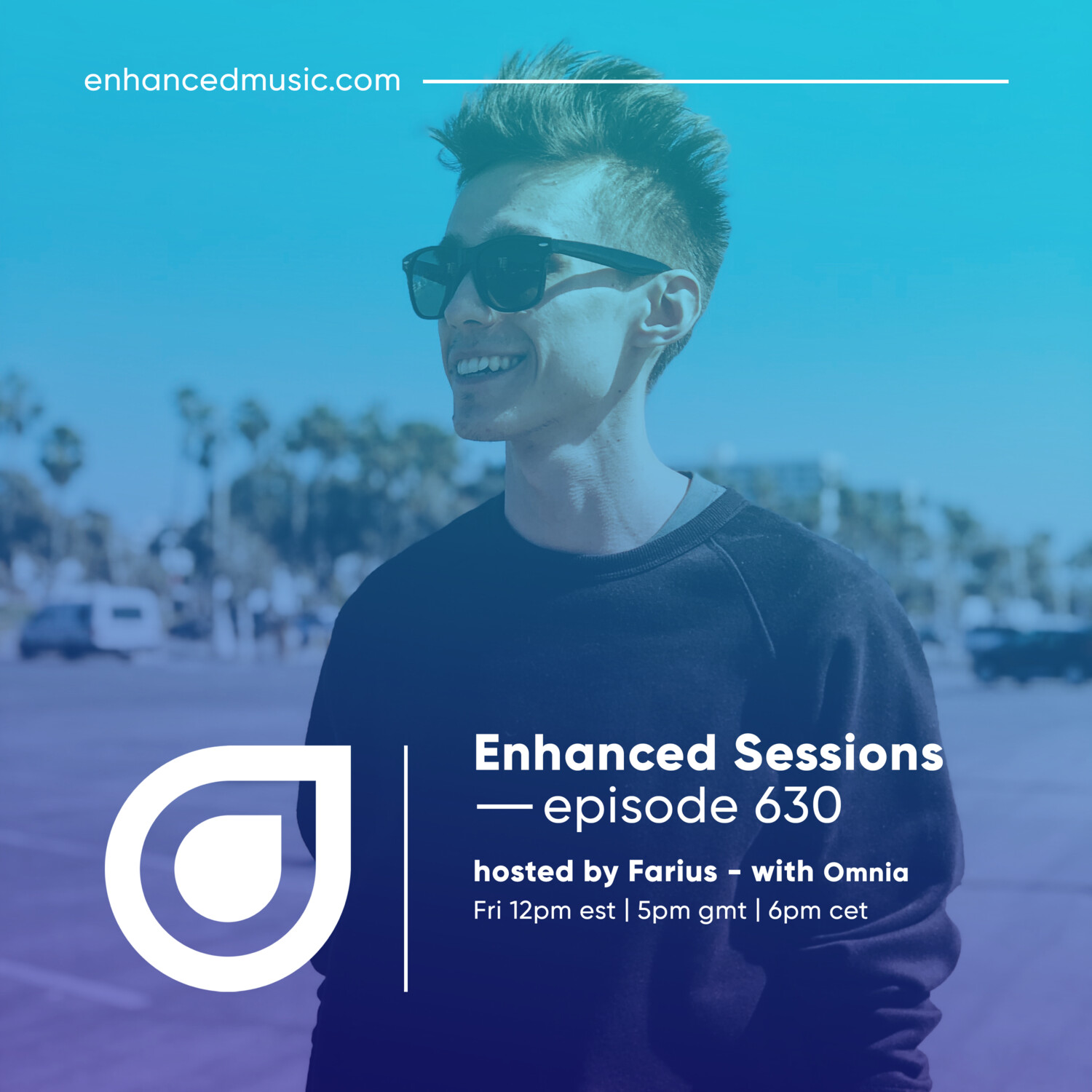 enhancedmusic.com

Enhanced Sessions
— episode 630

hosted by Farius - with Omnia
Fri 12pm est | 5pm gmt | 6pm cet